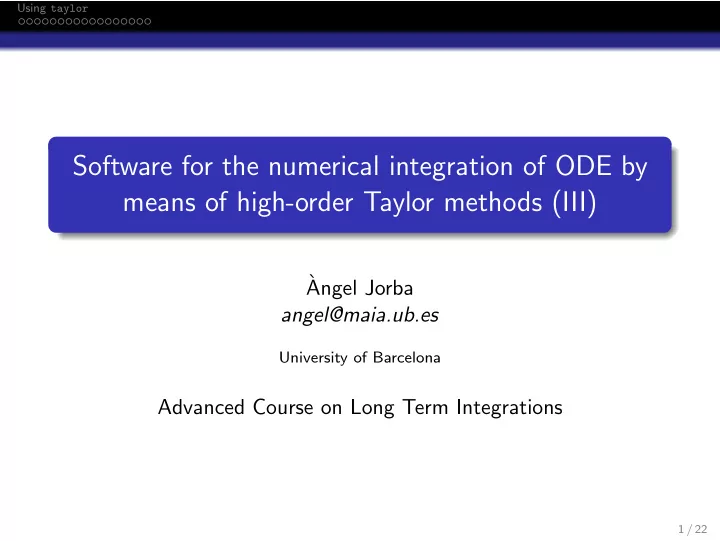 Using taylor

Software for the numerical integration of ODE by means of high-order Taylor methods (III)

Àngel Jorba
angel@maia.ub.es

University of Barcelona

Advanced Course on Long Term Integrations

1 / 22